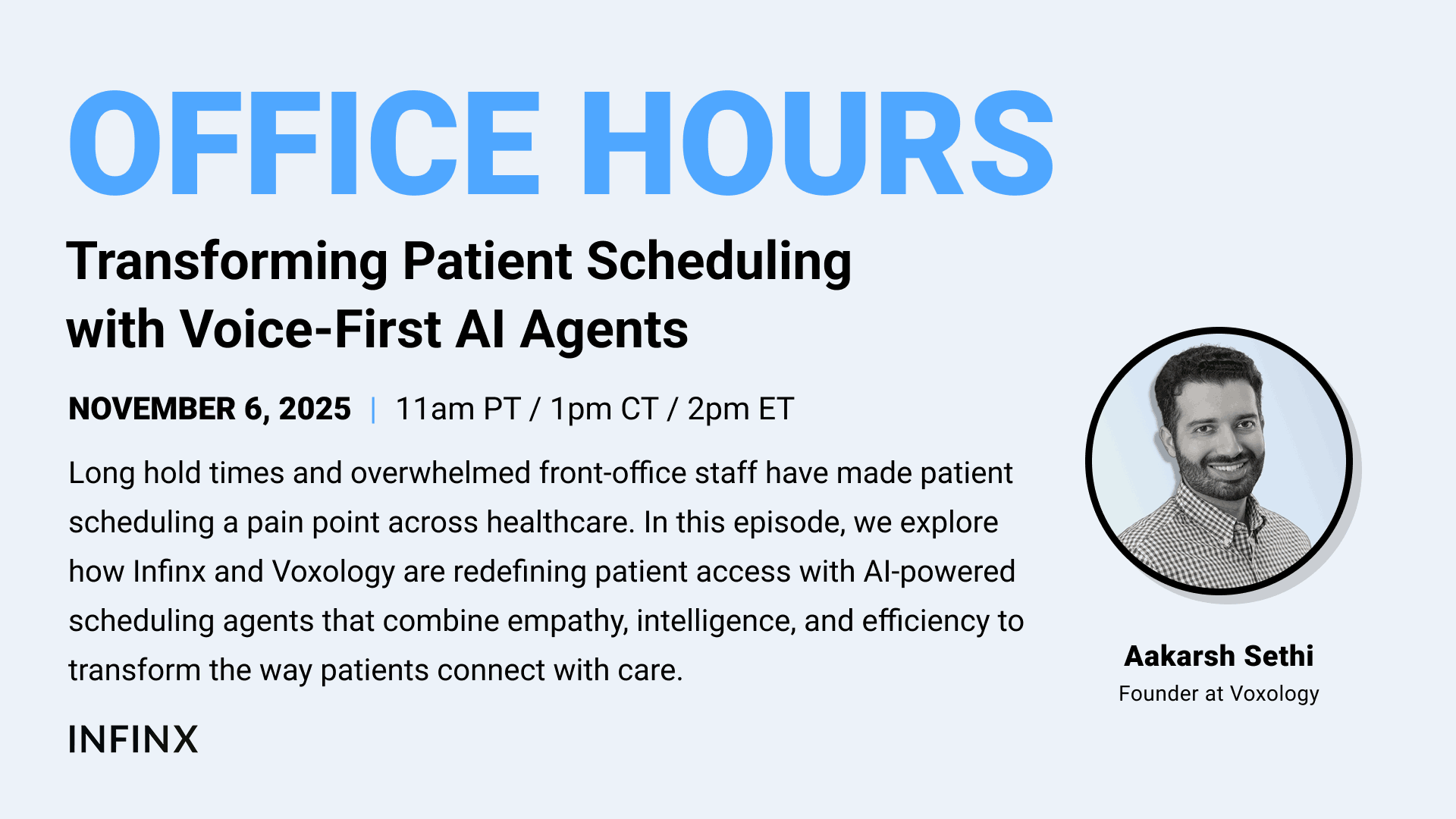 OFFICE HOURS

Transforming Patient Scheduling with Voice-First AI Agents

NOVEMBER 6, 2025 | 11am PT / 1pm CT / 2pm ET

Long hold times and overwhelmed front-office staff have made patient scheduling a pain point across healthcare. In this episode, we explore how Infinx and Voxology are redefining patient access with AI-powered scheduling agents that combine empathy, intelligence, and efficiency to transform the way patients connect with care.

INFINX

Aakarsh Sethi
Founder at Voxology